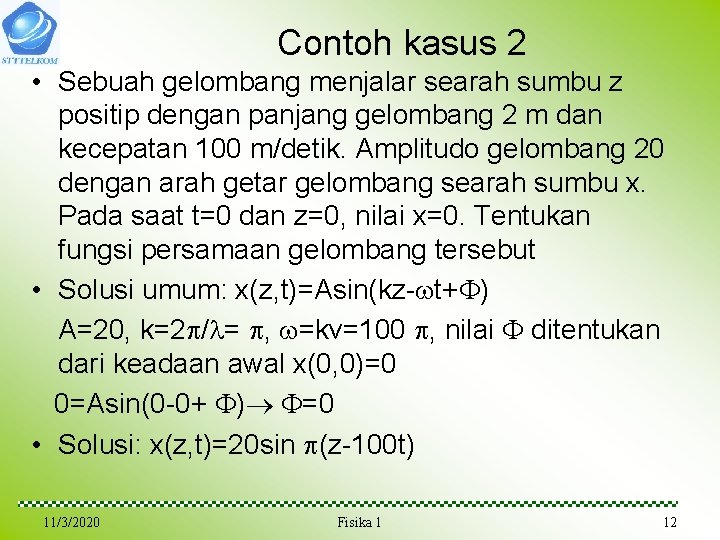 STTTELKOM

Contoh kasus 2

• Sebuah gelombang menjalar searah sumbu z positip dengan panjang gelombang 2 m dan kecepatan 100 m/detik. Amplitudo gelombang 20 dengan arah getar gelombang searah sumbu x. Pada saat t=0 dan z=0, nilai x=0. Tentukan fungsi persamaan gelombang tersebut

• Solusi umum: x(z,t)=Asin(kz-$\omega$t+$\Phi$)

A=20, k=2$\pi$/$\lambda$= $\pi$, $\omega$=kv=100 $\pi$, nilai $\Phi$ ditentukan dari keadaan awal x(0,0)=0

0=Asin(0-0+ $\Phi$)$\rightarrow$ $\Phi$=0

• Solusi: x(z,t)=20sin $\pi$(z-100t)

11/3/2020 Fisika 1 12